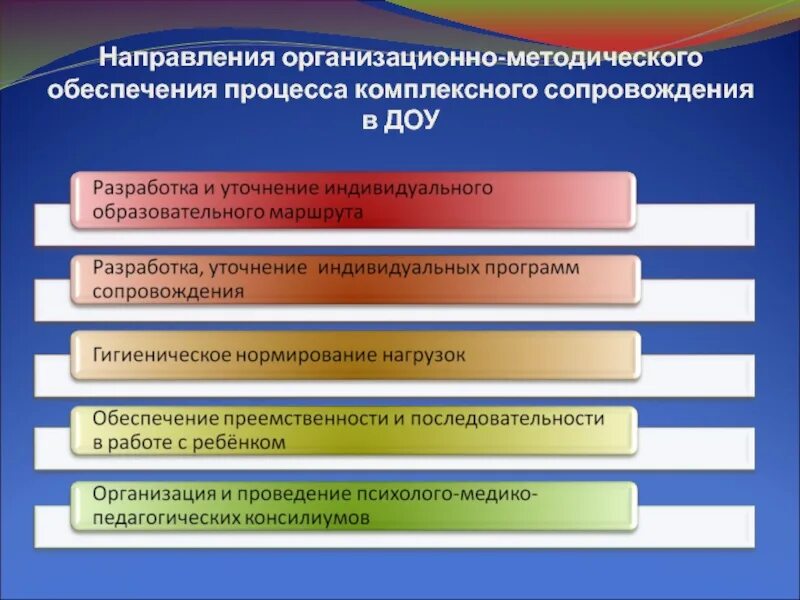 Направления организационно-методического обеспечения процесса комплексного сопровождения в ДОУ

Разработка и уточнение индивидуального образовательного маршрута

Разработка, уточнение индивидуальных программ сопровождения

Гигиеническое нормирование нагрузок

Обеспечение преемственности и последовательности в работе с ребёнком

Организация и проведение психолого-медико-педагогических консилиумов